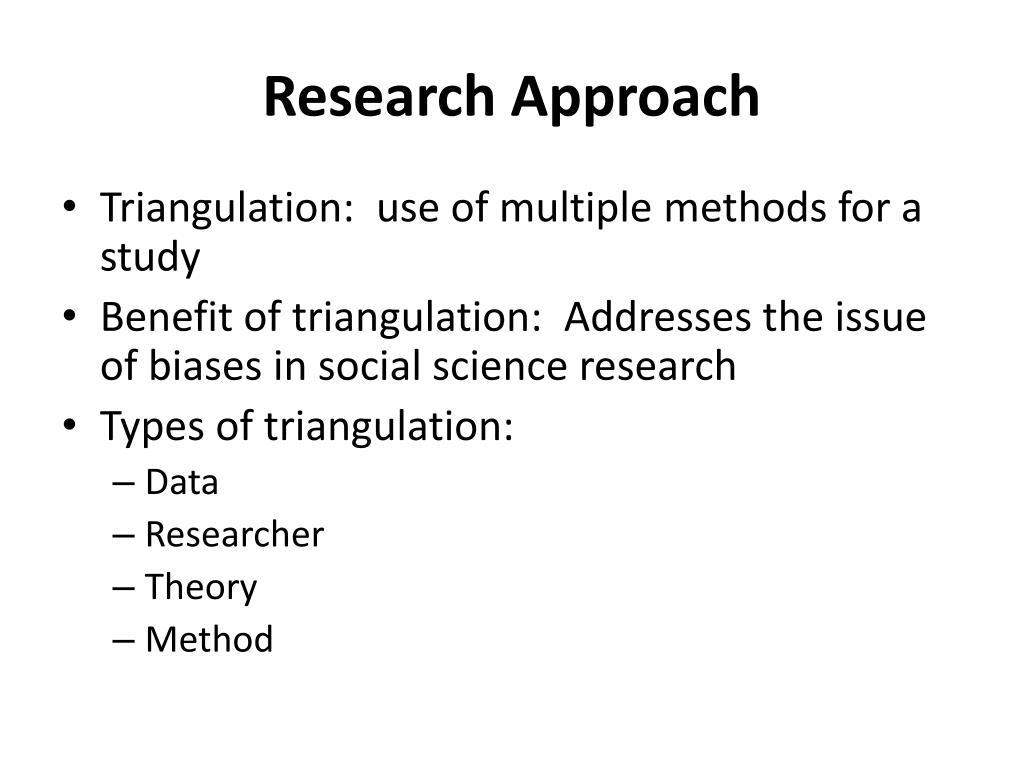 Research Approach

• Triangulation: use of multiple methods for a study
• Benefit of triangulation: Addresses the issue of biases in social science research
• Types of triangulation:
– Data
– Researcher
– Theory
– Method